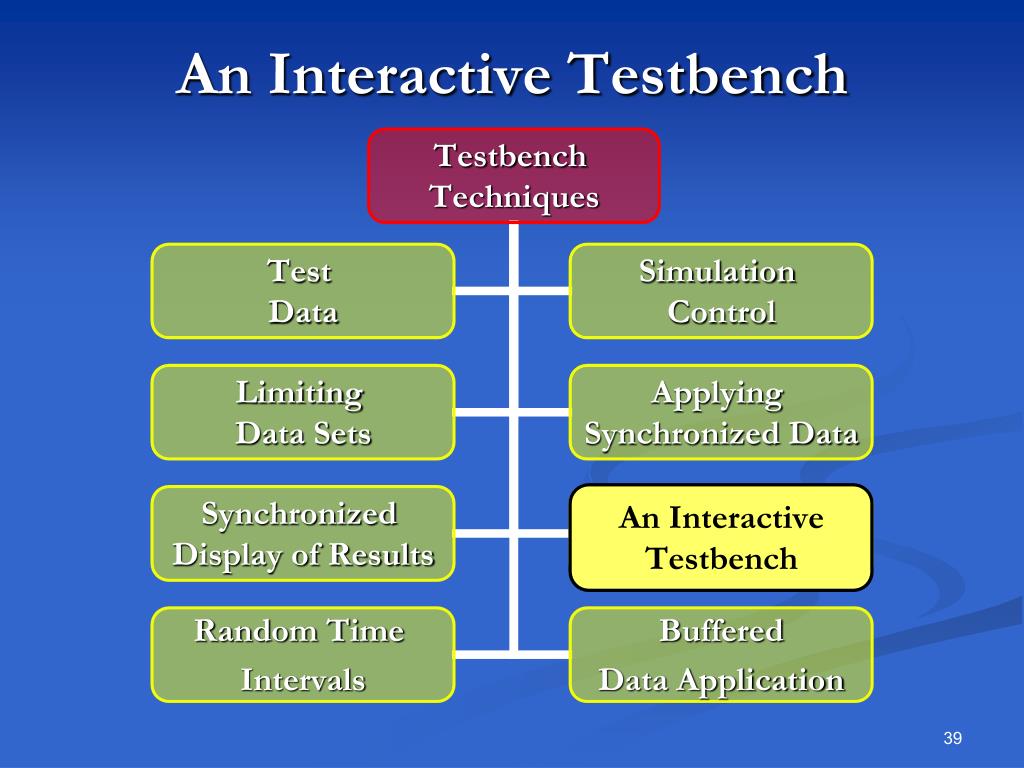 An Interactive Testbench

Testbench Techniques

Test Data

Simulation Control

Limiting Data Sets

Applying Synchronized Data

Synchronized Display of Results

An Interactive Testbench

Random Time Intervals

Buffered Data Application

39